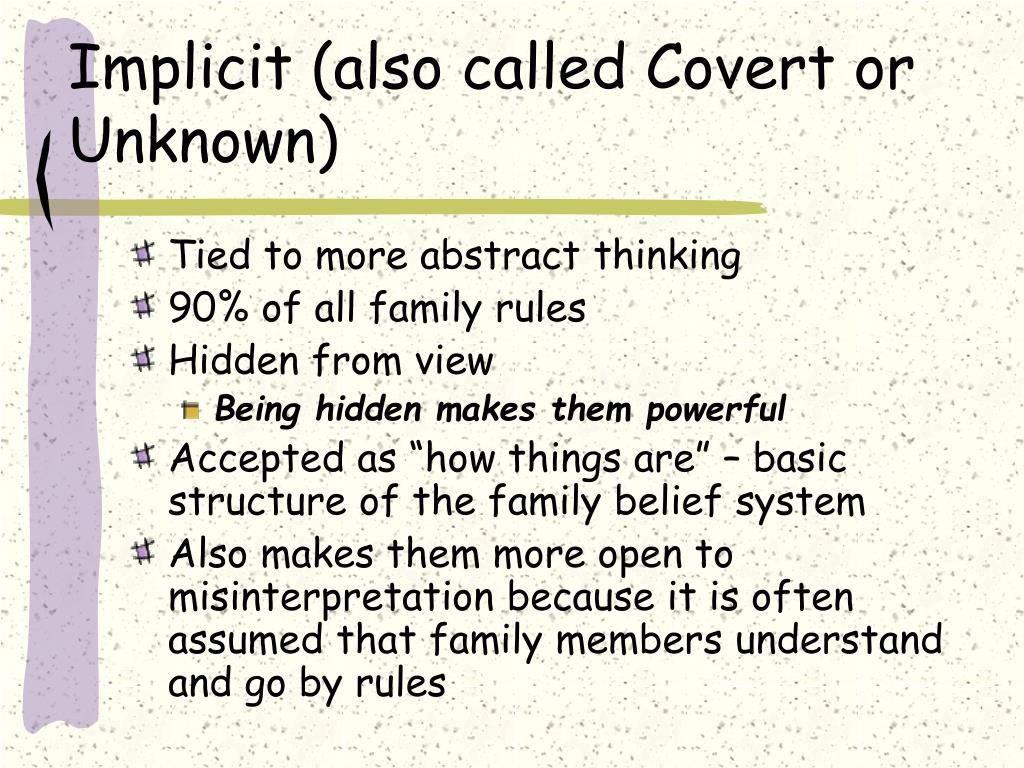 Implicit (also called Covert or Unknown)

Tied to more abstract thinking
90% of all family rules
Hidden from view
Being hidden makes them powerful
Accepted as “how things are” – basic structure of the family belief system
Also makes them more open to misinterpretation because it is often assumed that family members understand and go by rules